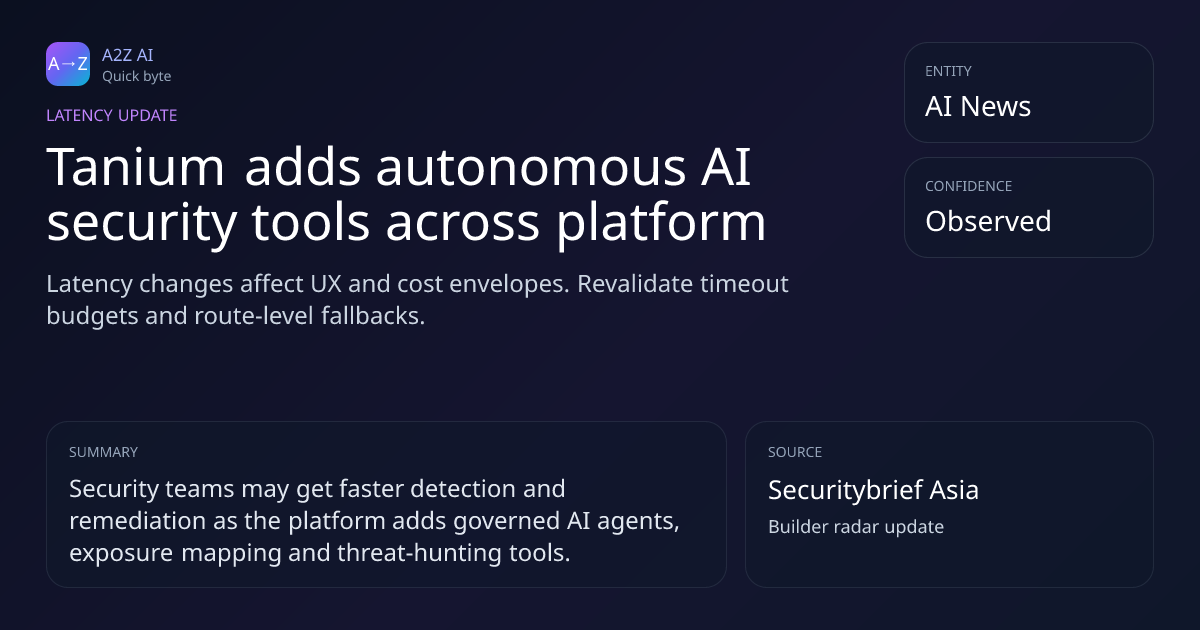 A→Z
A2Z AI
Quick byte

LATENCY UPDATE

Tanium adds autonomous AI security tools across platform

Latency changes affect UX and cost envelopes. Revalidate timeout budgets and route-level fallbacks.

ENTITY
AI News

CONFIDENCE
Observed

SUMMARY
Security teams may get faster detection and remediation as the platform adds governed AI agents, exposure mapping and threat-hunting tools.

SOURCE
Securitybrief Asia
Builder radar update